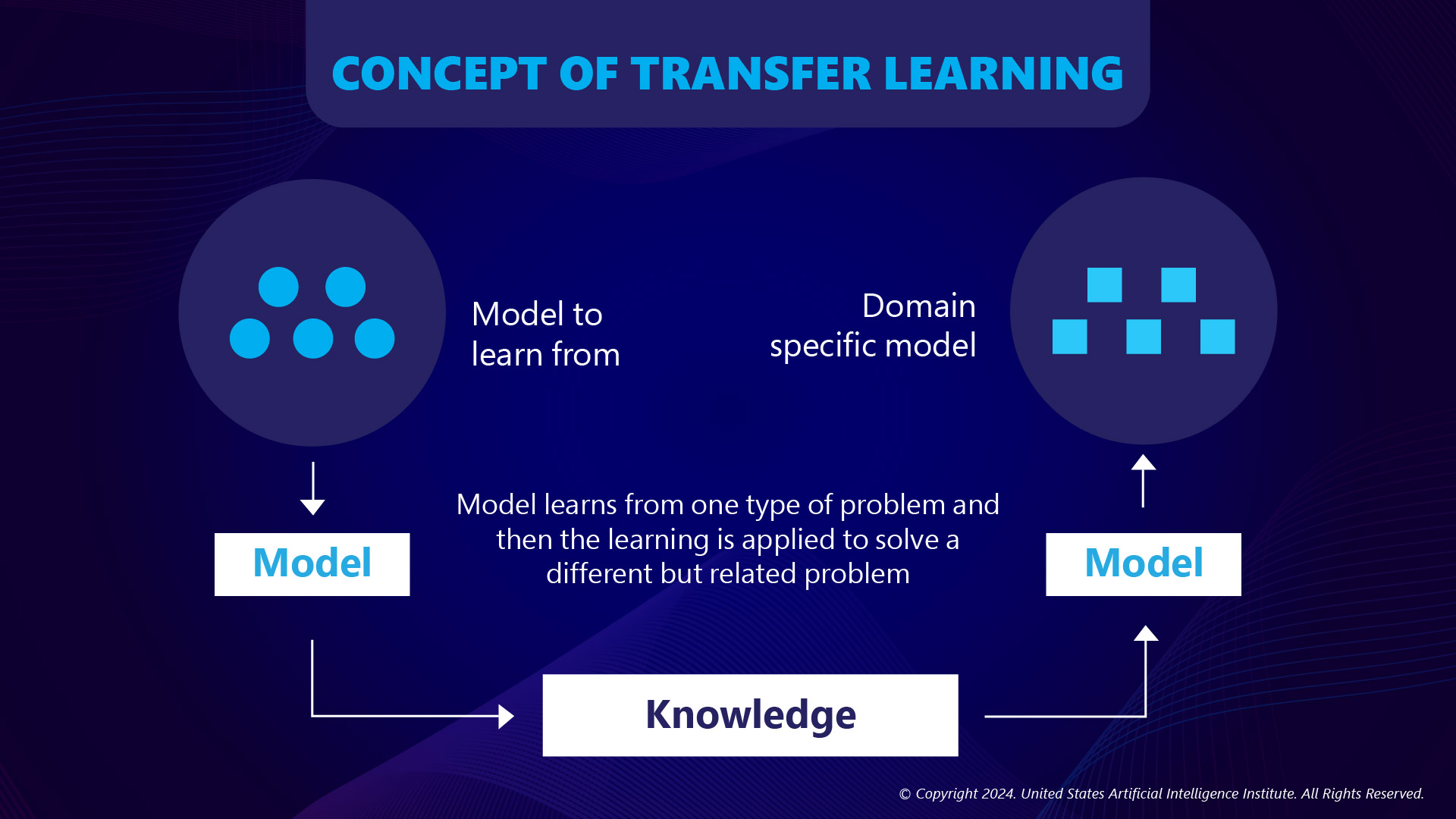 CONCEPT OF TRANSFER LEARNING

Model to learn from

Domain specific model

Model

Model learns from one type of problem and then the learning is applied to solve a different but related problem

Model

Knowledge

© Copyright 2024. United States Artificial Intelligence Institute. All Rights Reserved.